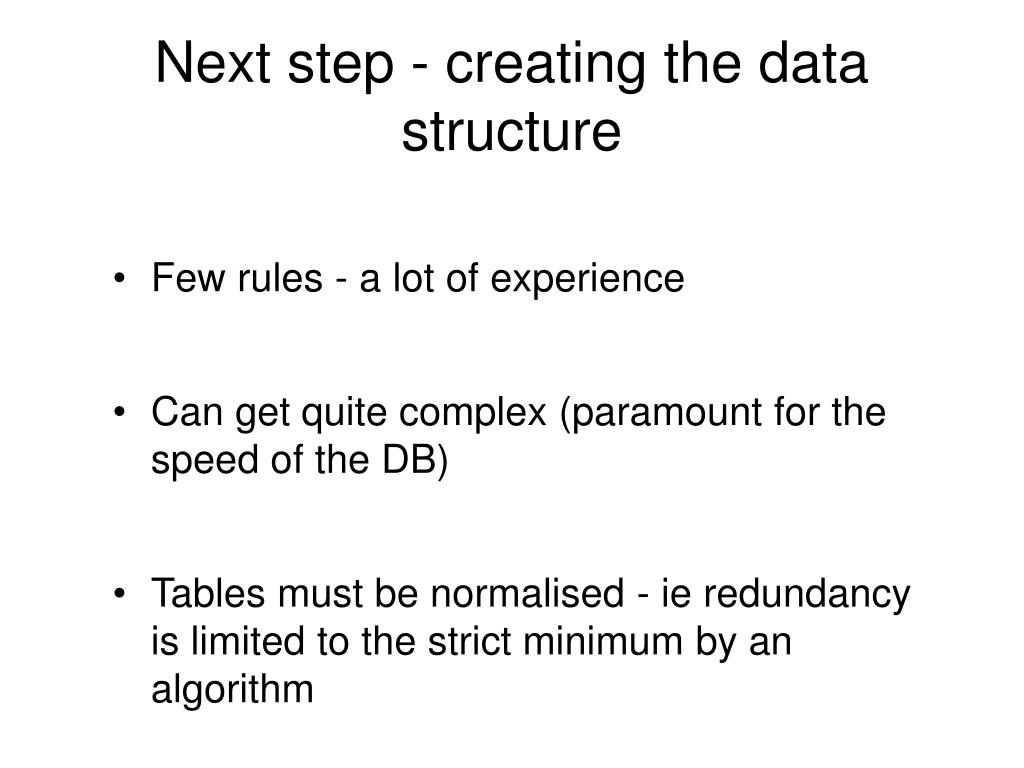 Next step - creating the data structure

• Few rules - a lot of experience

• Can get quite complex (paramount for the speed of the DB)

• Tables must be normalised - ie redundancy is limited to the strict minimum by an algorithm